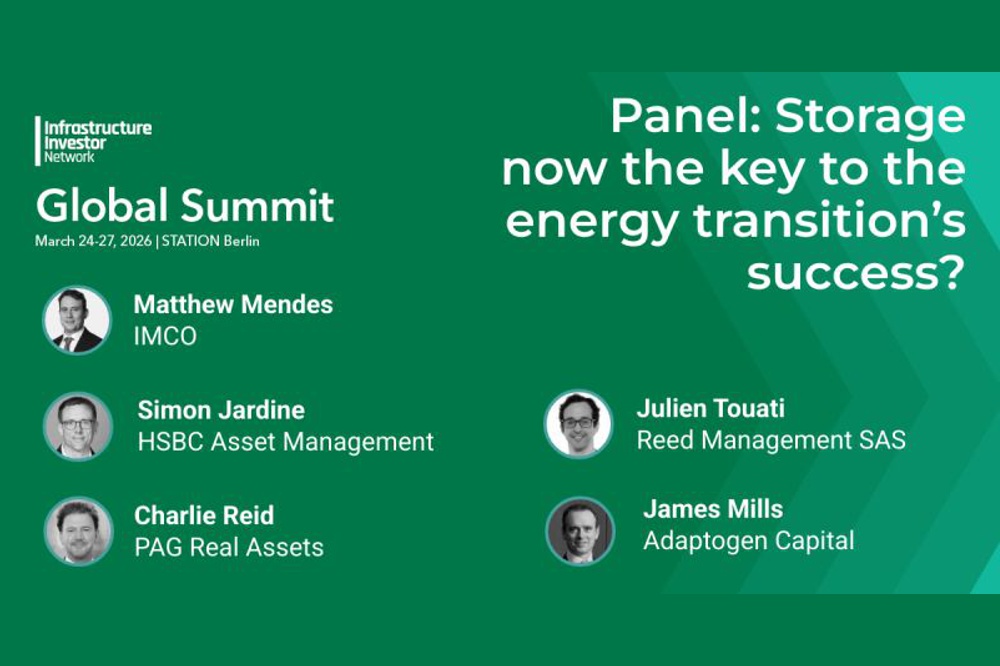 Infrastructure Investor Network

Global Summit

March 24-27, 2026 | STATION Berlin

Panel: Storage now the key to the energy transition's success?

Matthew Mendes
IMCO

Simon Jardine
HSBC Asset Management

Charlie Reid
PAG Real Assets

Julien Touati
Reed Management SAS

James Mills
Adaptogen Capital